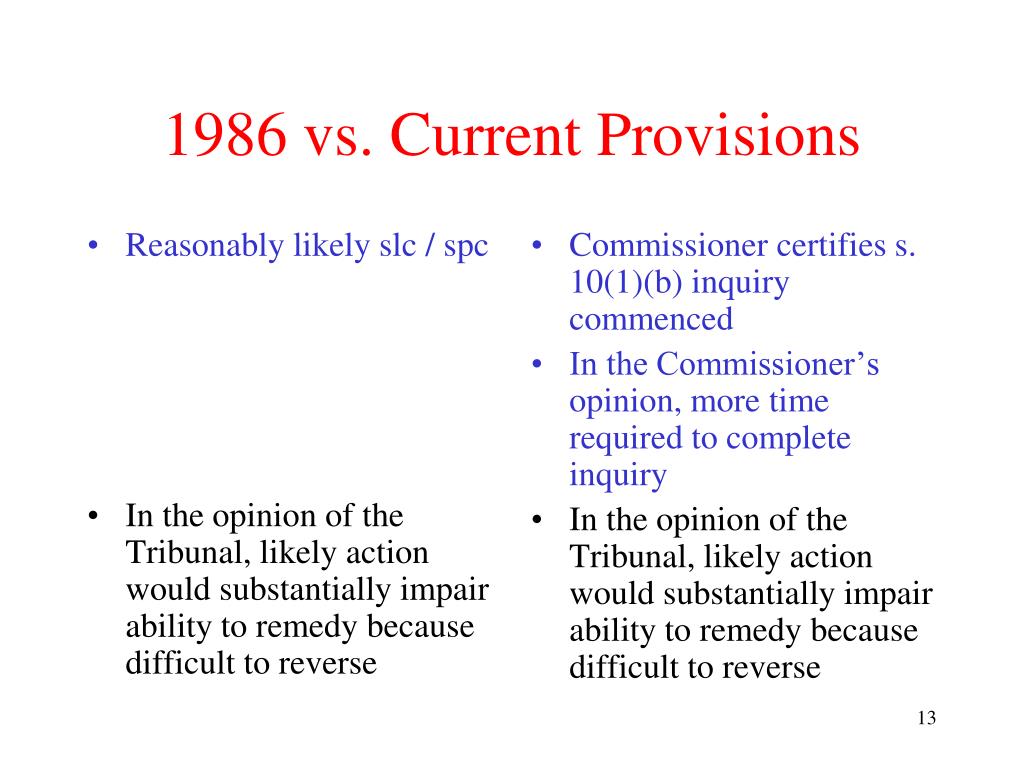 1986 vs. Current Provisions

• Reasonably likely slc / spc

• In the opinion of the Tribunal, likely action would substantially impair ability to remedy because difficult to reverse

• Commissioner certifies s. 10(1)(b) inquiry commenced

• In the Commissioner’s opinion, more time required to complete inquiry

• In the opinion of the Tribunal, likely action would substantially impair ability to remedy because difficult to reverse

13